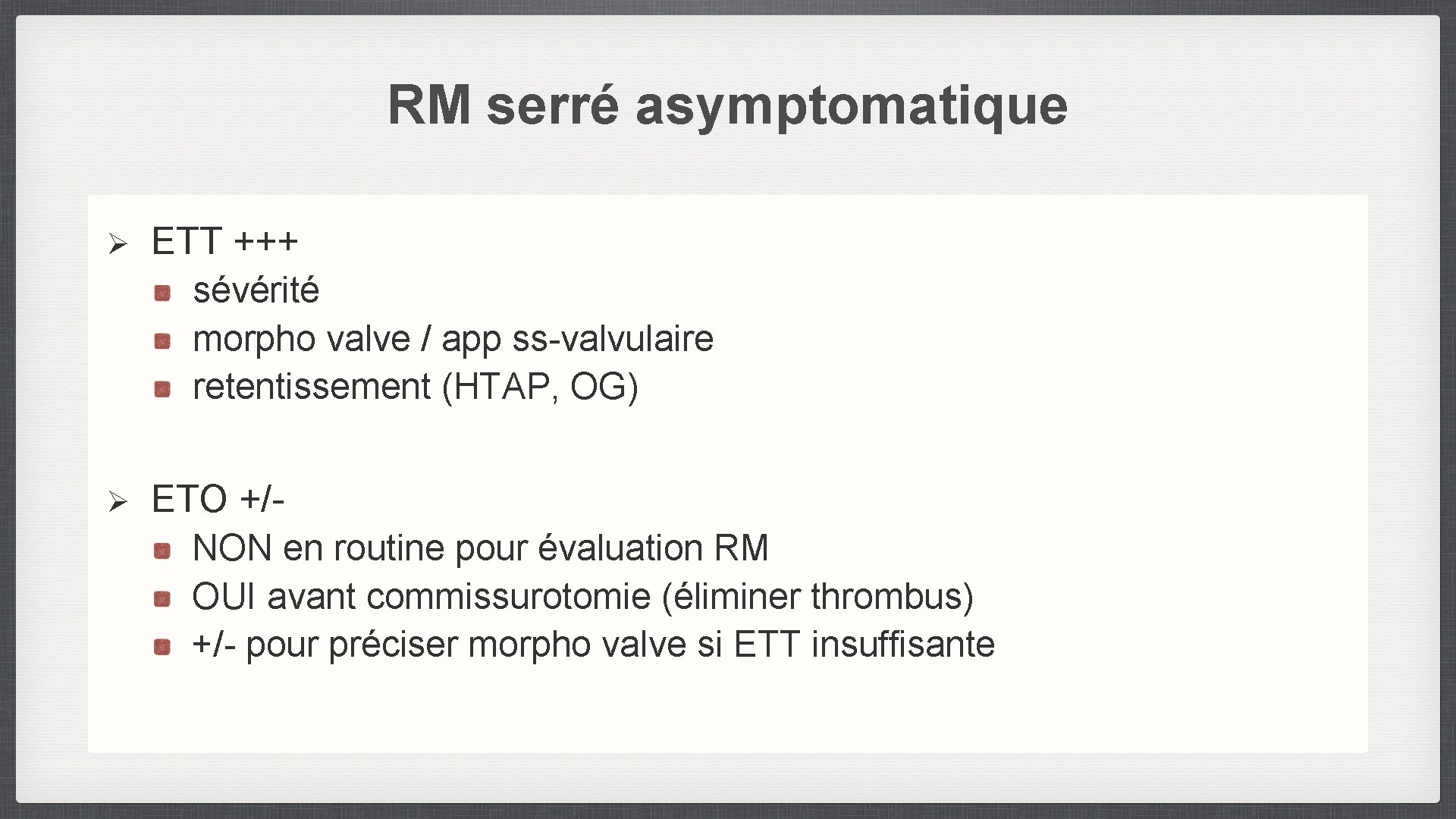 RM serré asymptomatique

➢ ETT +++
- sévérité
- morpho valve / app ss-valvulaire
- retentissement (HTAP, OG)

➢ ETO +/-
- NON en routine pour évaluation RM
- OUI avant commissurotomie (éliminer thrombus)
- +/- pour préciser morpho valve si ETT insuffisante